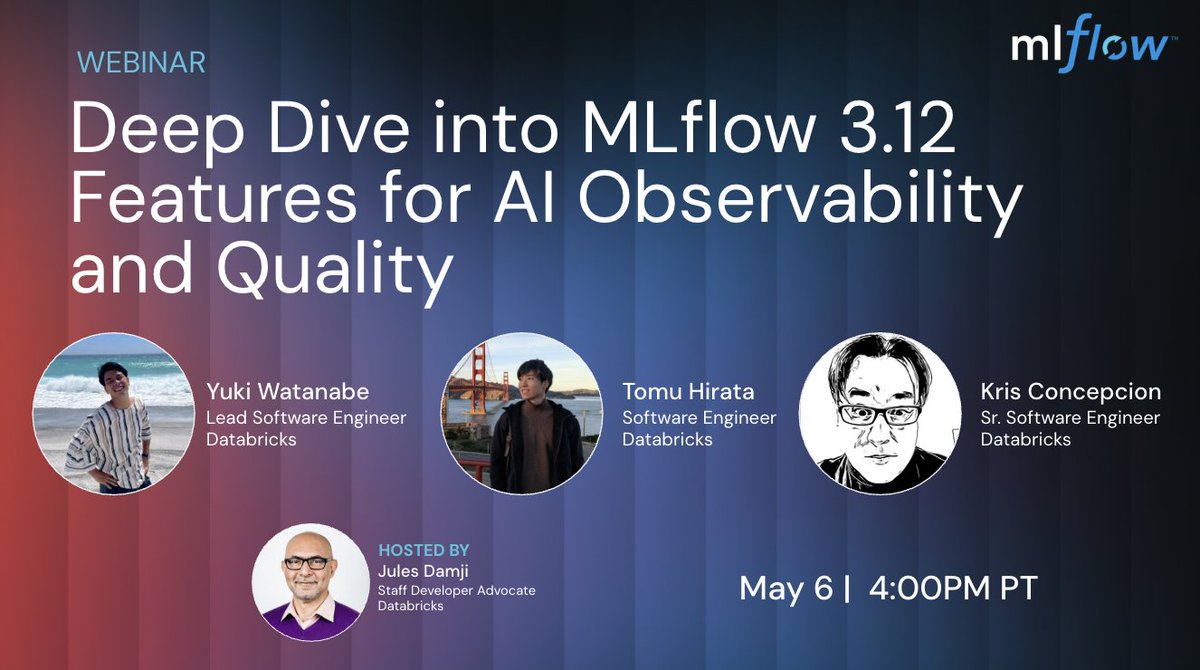 WEBINAR

mlflow™

Deep Dive into MLflow 3.12 Features for AI Observability and Quality

Yuki Watanabe
Lead Software Engineer
Databricks

Tomu Hirata
Software Engineer
Databricks

Kris Concepcion
Sr. Software Engineer
Databricks

HOSTED BY
Jules Damji
Staff Developer Advocate
Databricks

May 6 | 4:00PM PT